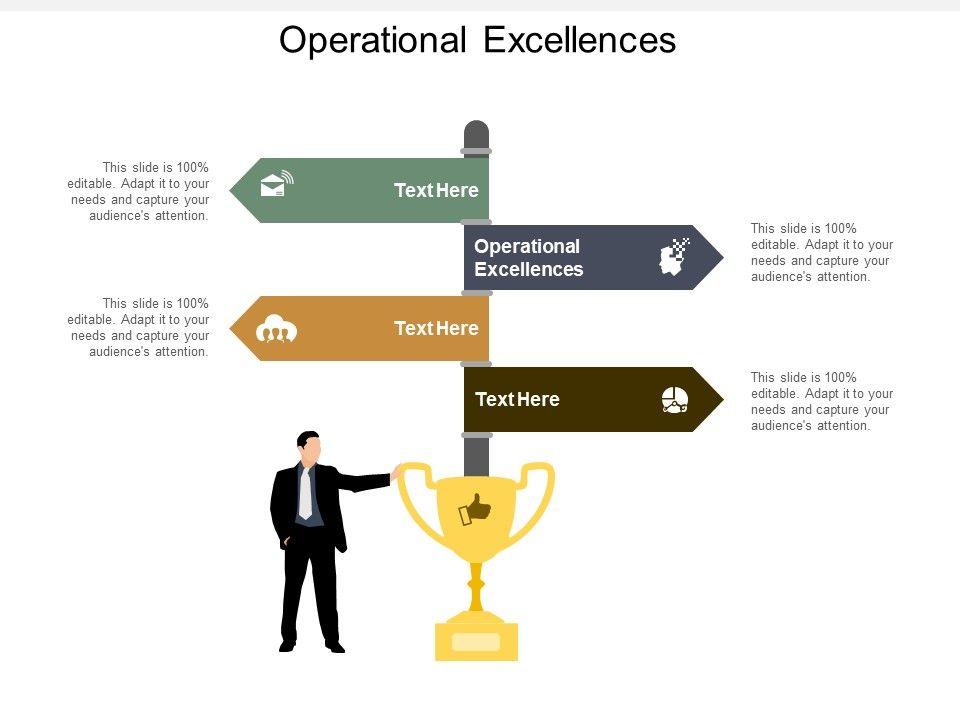 Operational Excellences

This slide is 100% editable. Adapt it to your needs and capture your audience's attention.

Text Here

Operational Excellences

This slide is 100% editable. Adapt it to your needs and capture your audience's attention.

This slide is 100% editable. Adapt it to your needs and capture your audience's attention.

Text Here

Text Here

This slide is 100% editable. Adapt it to your needs and capture your audience's attention.